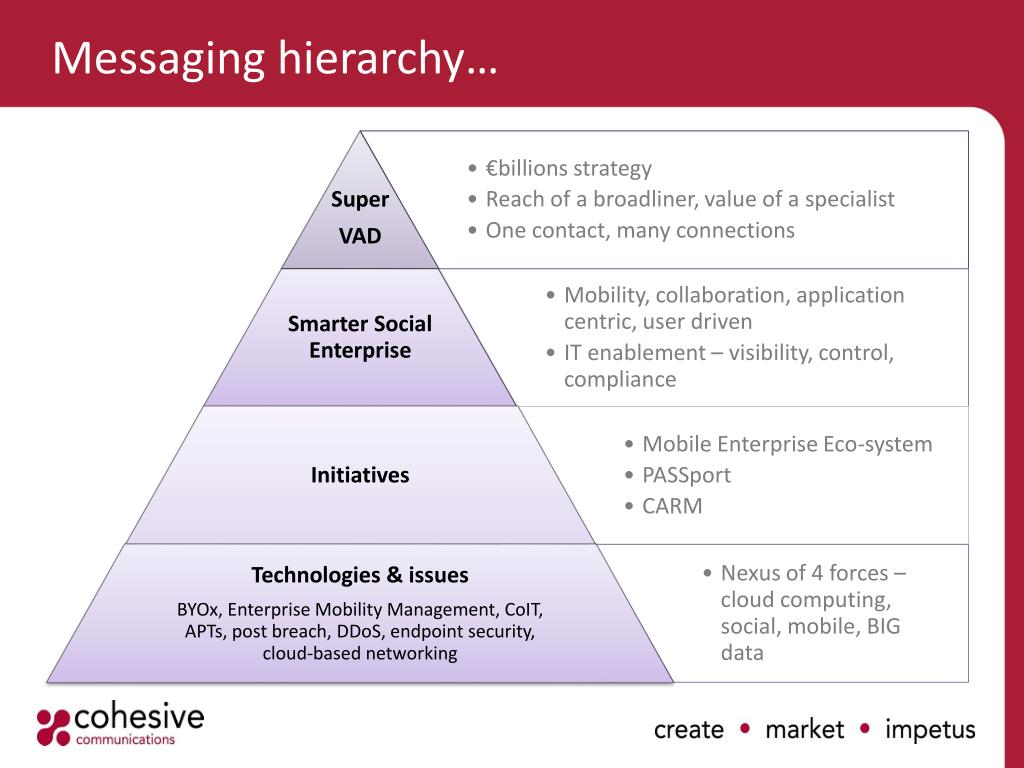 Messaging hierarchy…

Super

VAD

• €billions strategy
• Reach of a broadliner, value of a specialist
• One contact, many connections

Smarter Social Enterprise

• Mobility, collaboration, application centric, user driven
• IT enablement – visibility, control, compliance

Initiatives

• Mobile Enterprise Eco-system
• PASSport
• CARM

Technologies & issues

BYOx, Enterprise Mobility Management, CoIT, APTs, post breach, DDoS, endpoint security, cloud-based networking

• Nexus of 4 forces – cloud computing, social, mobile, BIG data

cohesive communications

create • market • impetus